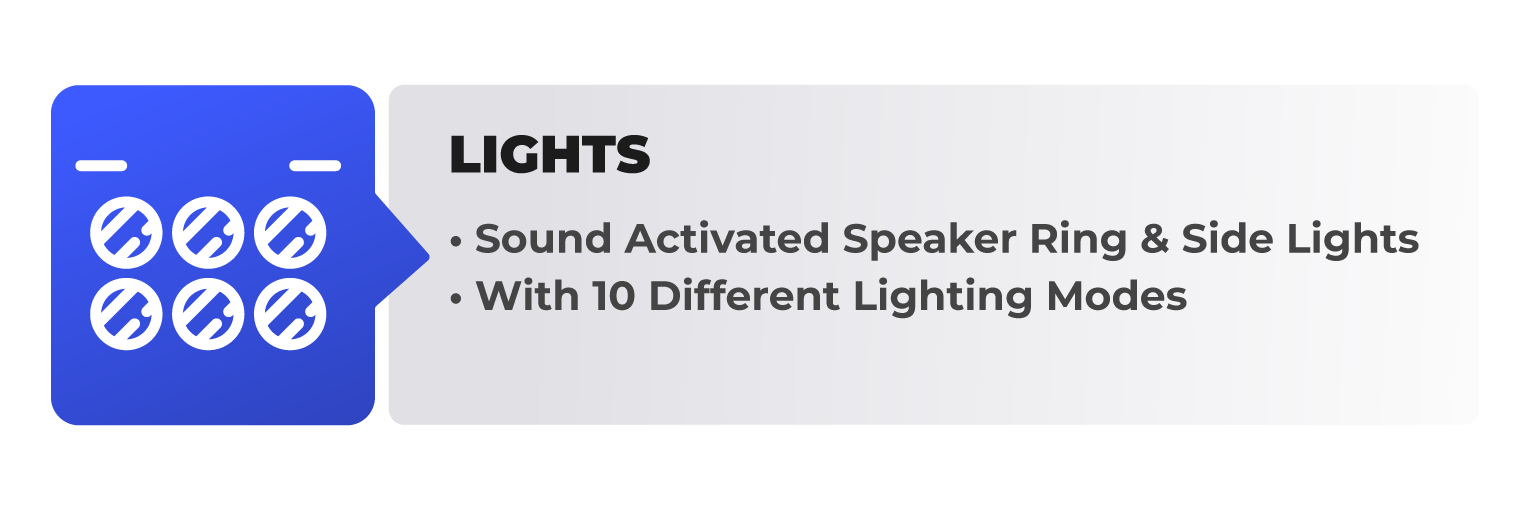 LIGHTS

• Sound Activated Speaker Ring & Side Lights
• With 10 Different Lighting Modes